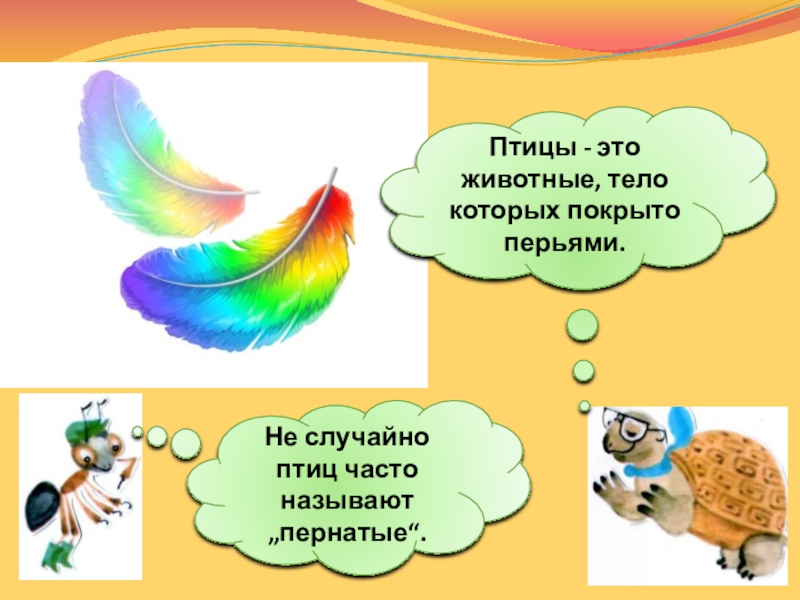 Птицы - это животные, тело которых покрыто перьями.

Не случайно птиц часто называют „пернатые“.